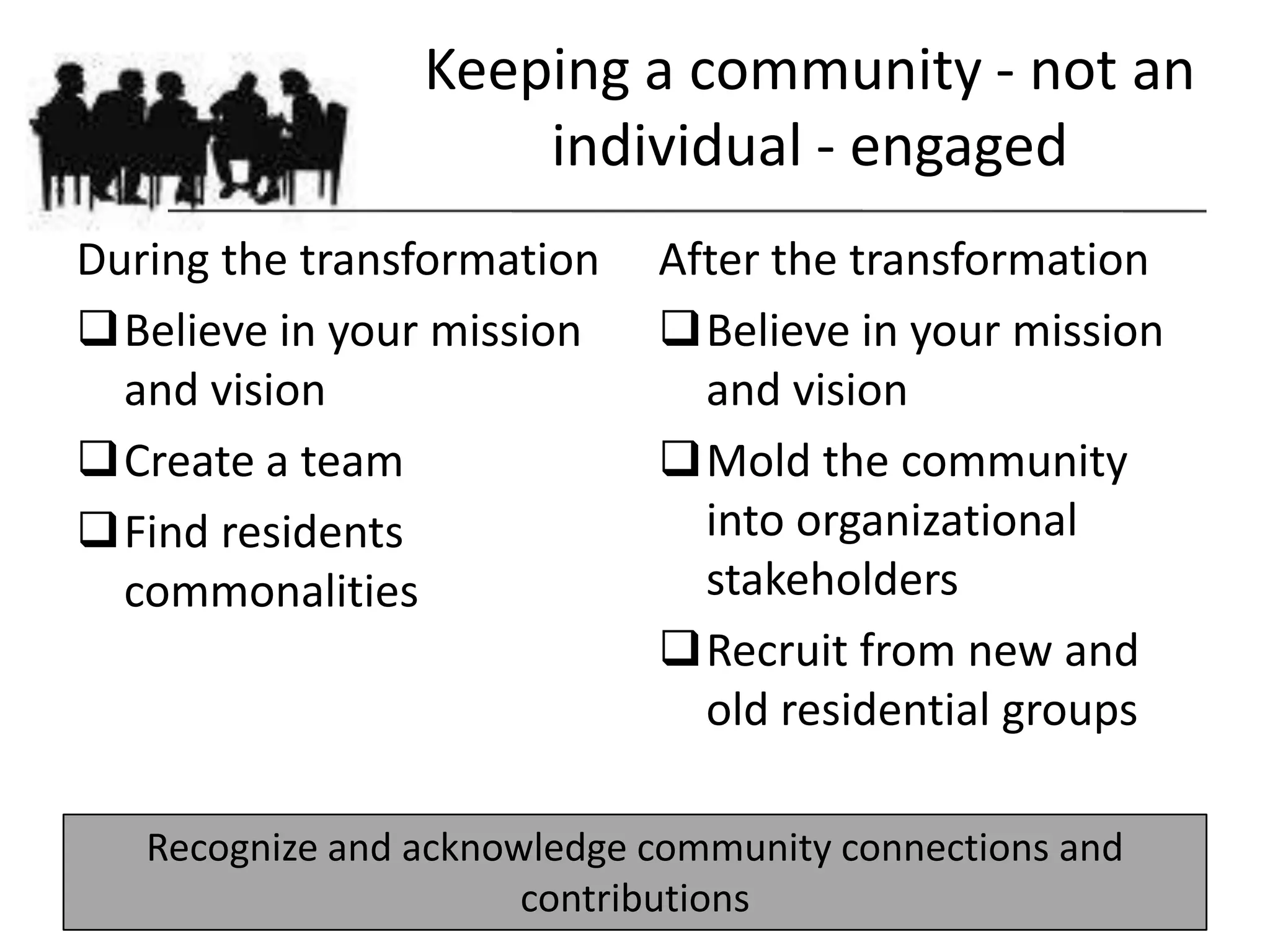 Keeping a community - not an individual - engaged

During the transformation

❑ Believe in your mission and vision

❑ Create a team

❑ Find residents commonalities

After the transformation

❑ Believe in your mission and vision

❑ Mold the community into organizational stakeholders

❑ Recruit from new and old residential groups

Recognize and acknowledge community connections and contributions